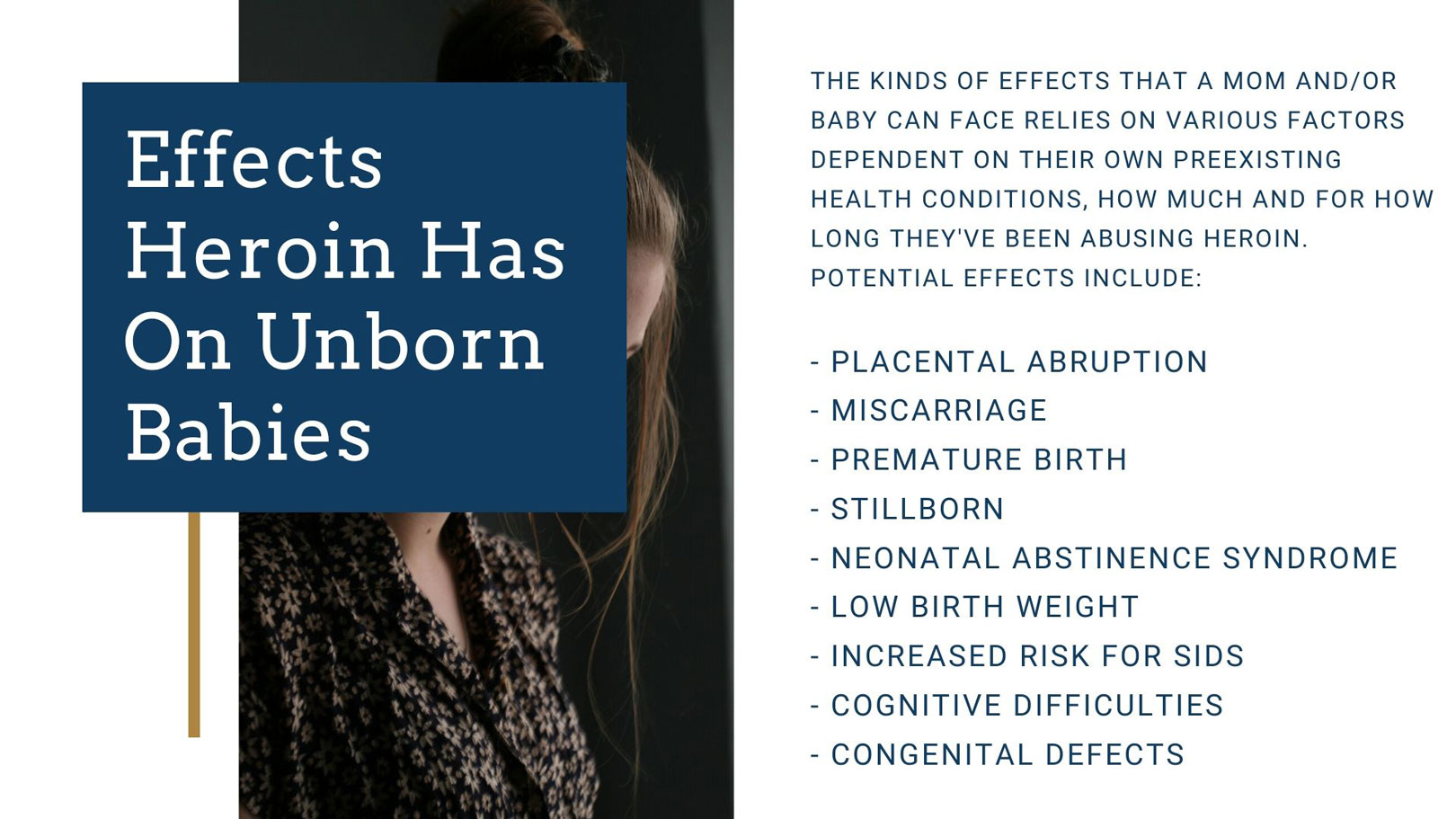 Effects Heroin Has On Unborn Babies

THE KINDS OF EFFECTS THAT A MOM AND/OR BABY CAN FACE RELIES ON VARIOUS FACTORS DEPENDENT ON THEIR OWN PREEXISTING HEALTH CONDITIONS, HOW MUCH AND FOR HOW LONG THEY'VE BEEN ABUSING HEROIN. POTENTIAL EFFECTS INCLUDE:

- PLACENTAL ABRUPTION
- MISCARRIAGE
- PREMATURE BIRTH
- STILLBORN
- NEONATAL ABSTINENCE SYNDROME
- LOW BIRTH WEIGHT
- INCREASED RISK FOR SIDS
- COGNITIVE DIFFICULTIES
- CONGENITAL DEFECTS